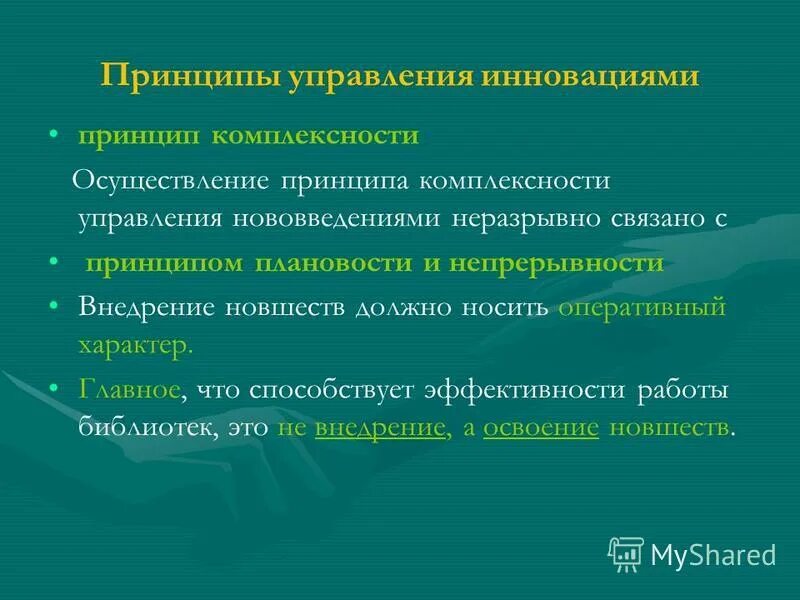 Принципы управления инновациями

• принцип комплексности

Осуществление принципа комплексности управления нововведениями неразрывно связано с

• принципом плановости и непрерывности

• Внедрение новшеств должно носить оперативный характер.

• Главное, что способствует эффективности работы библиотек, это не внедрение, а освоение новшеств.

MyShared